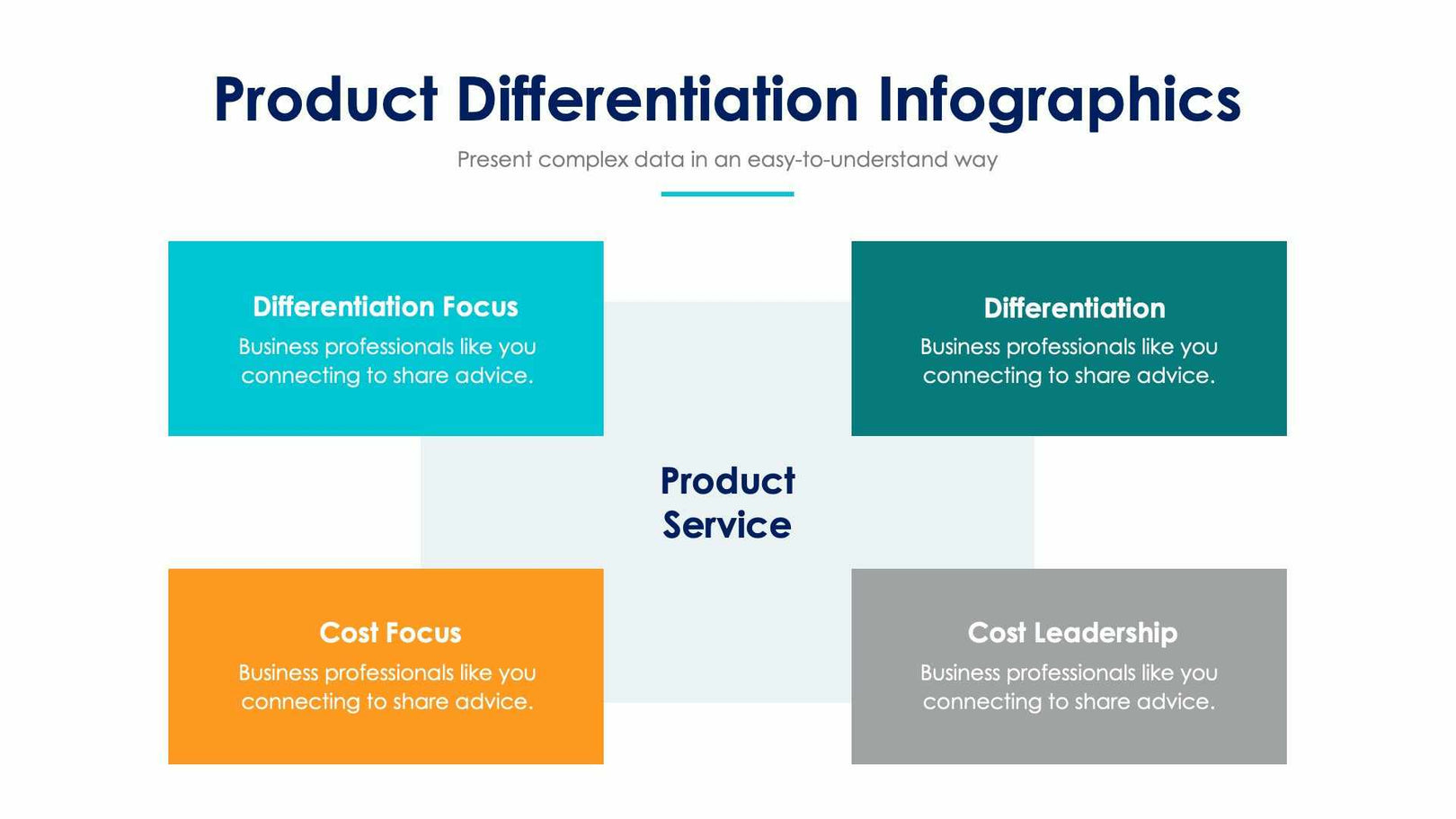 Product Differentiation Infographics

Present complex data in an easy-to-understand way

Differentiation Focus
Business professionals like you connecting to share advice.

Differentiation
Business professionals like you connecting to share advice.

Product
Service

Cost Focus
Business professionals like you connecting to share advice.

Cost Leadership
Business professionals like you connecting to share advice.